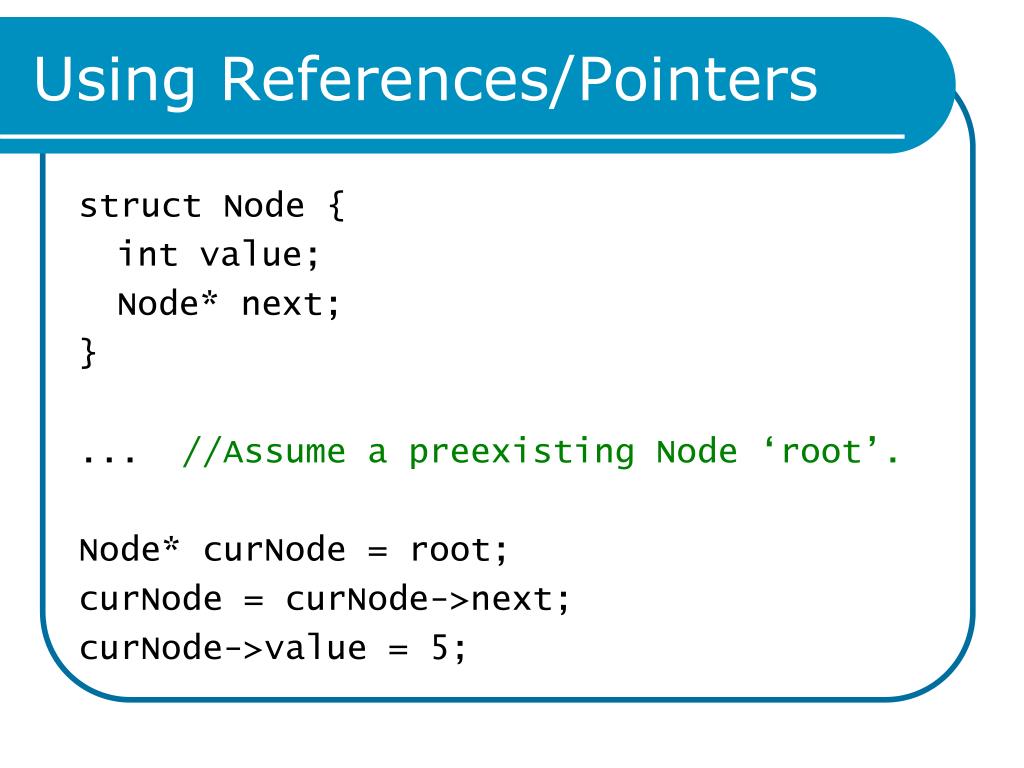 Using References/Pointers

struct Node {
  int value;
  Node* next;
}

...  //Assume a preexisting Node ‘root’.

Node* curNode = root;
curNode = curNode->next;
curNode->value = 5;